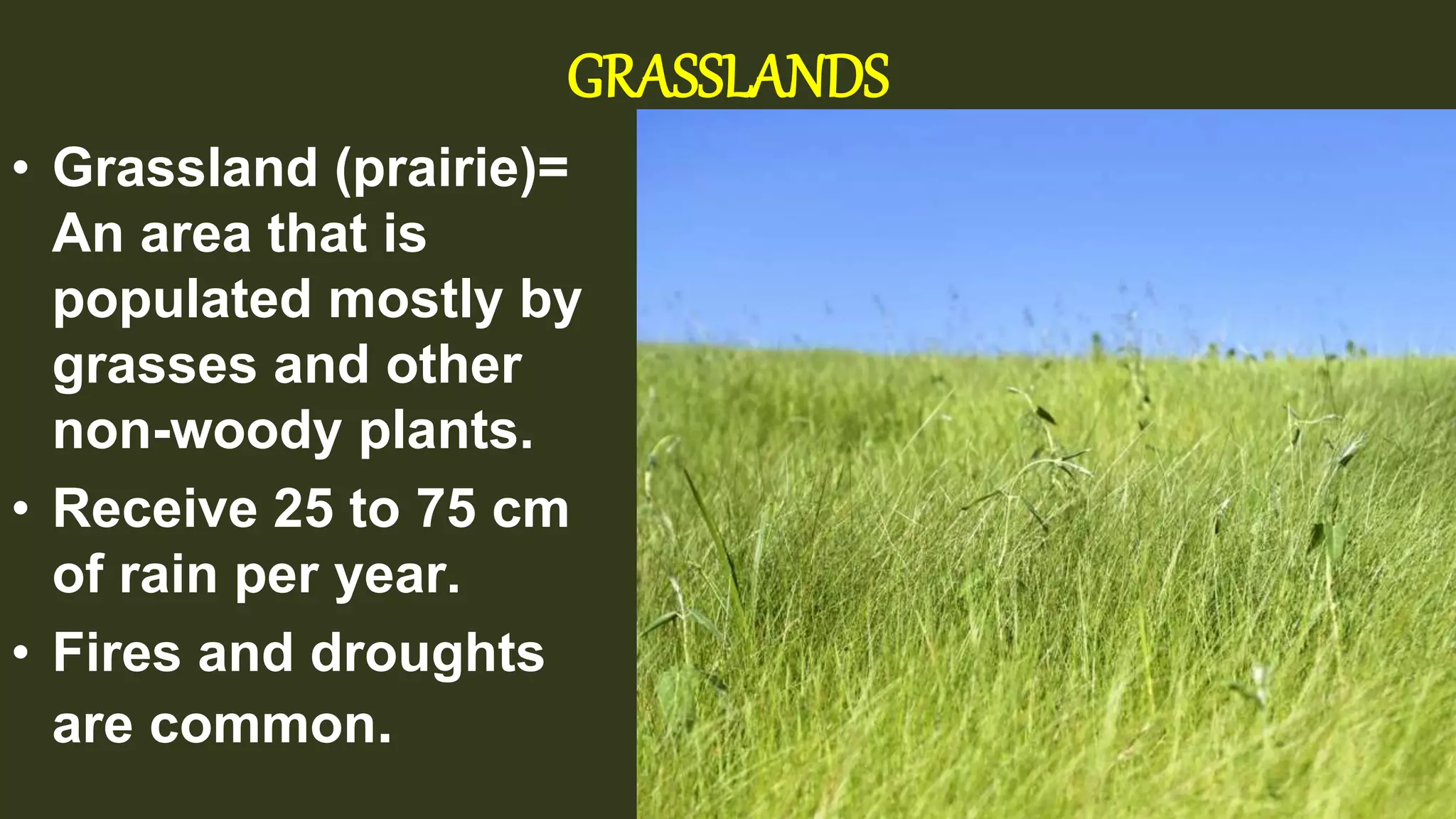 GRASSLANDS

• Grassland (prairie)= An area that is populated mostly by grasses and other non-woody plants.

• Receive 25 to 75 cm of rain per year.

• Fires and droughts are common.